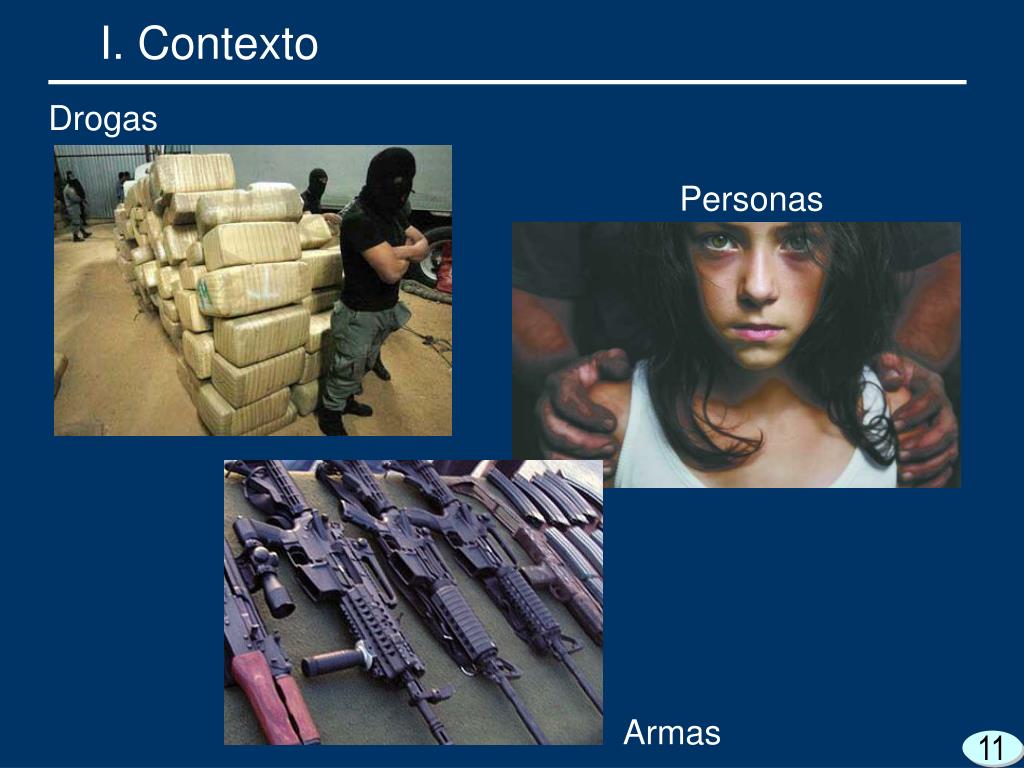 I. Contexto

Drogas

Personas

Armas

11